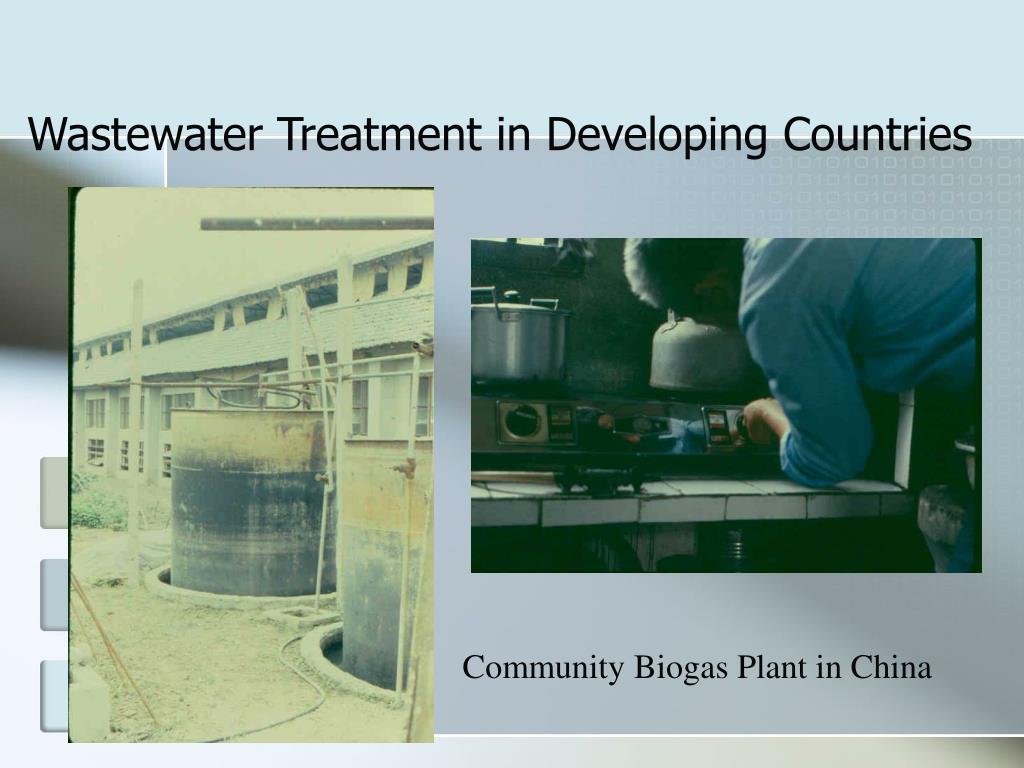 Wastewater Treatment in Developing Countries

Community Biogas Plant in China